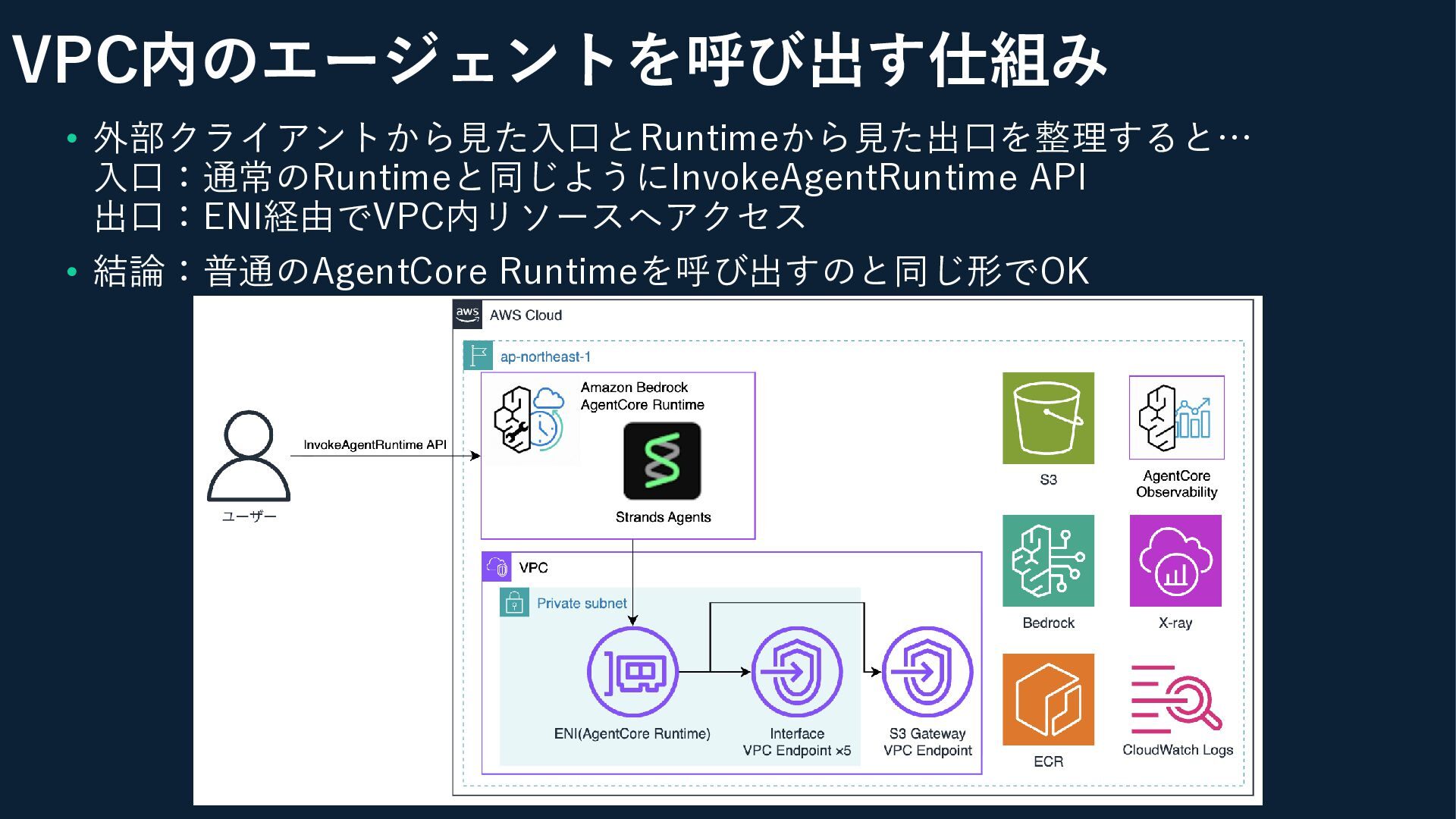 VPC内のエージェントを呼び出す仕組み

• 外部クライアントから見た入口とRuntimeから見た出口を整理すると…
入口：通常のRuntimeと同じようにInvokeAgentRuntime API
出口：ENI経由でVPC内リソースへアクセス

• 結論：普通のAgentCore Runtimeを呼び出すのと同じ形でOK

aws AWS Cloud

ap-northeast-1

Amazon Bedrock AgentCore Runtime

Strands Agents

InvokeAgentRuntime API

ユーザー

VPC

Private subnet

ENI(AgentCore Runtime)

Interface VPC Endpoint ×5

S3 Gateway VPC Endpoint

S3

AgentCore Observability

Bedrock

X-ray

ECR

CloudWatch Logs